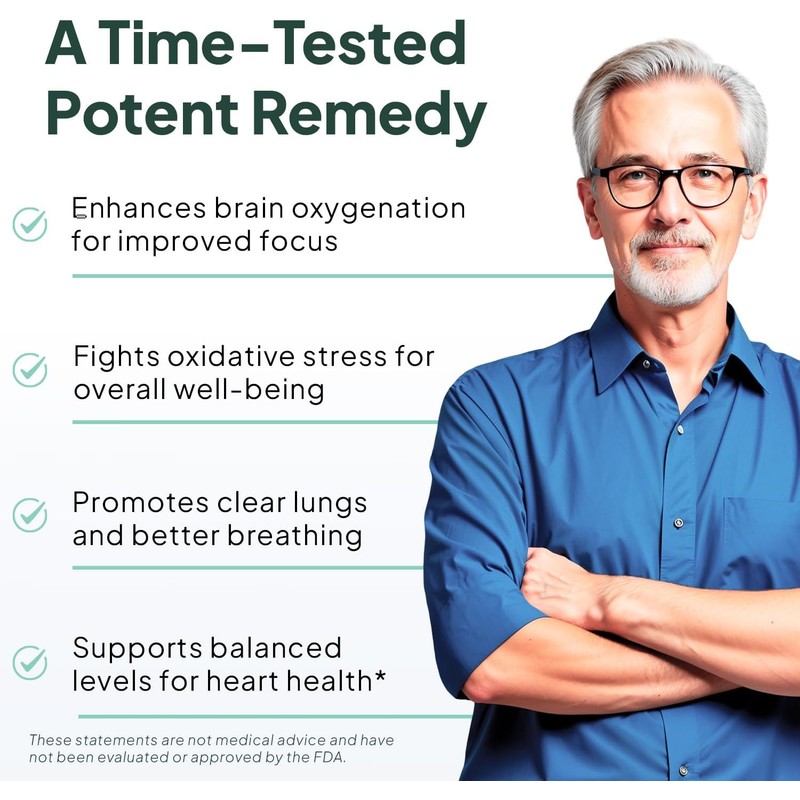 A Time-Tested Potent Remedy

Enhances brain oxygenation for improved focus

Fights oxidative stress for overall well-being

Promotes clear lungs and better breathing

Supports balanced levels for heart health*

These statements are not medical advice and have not been evaluated or approved by the FDA.